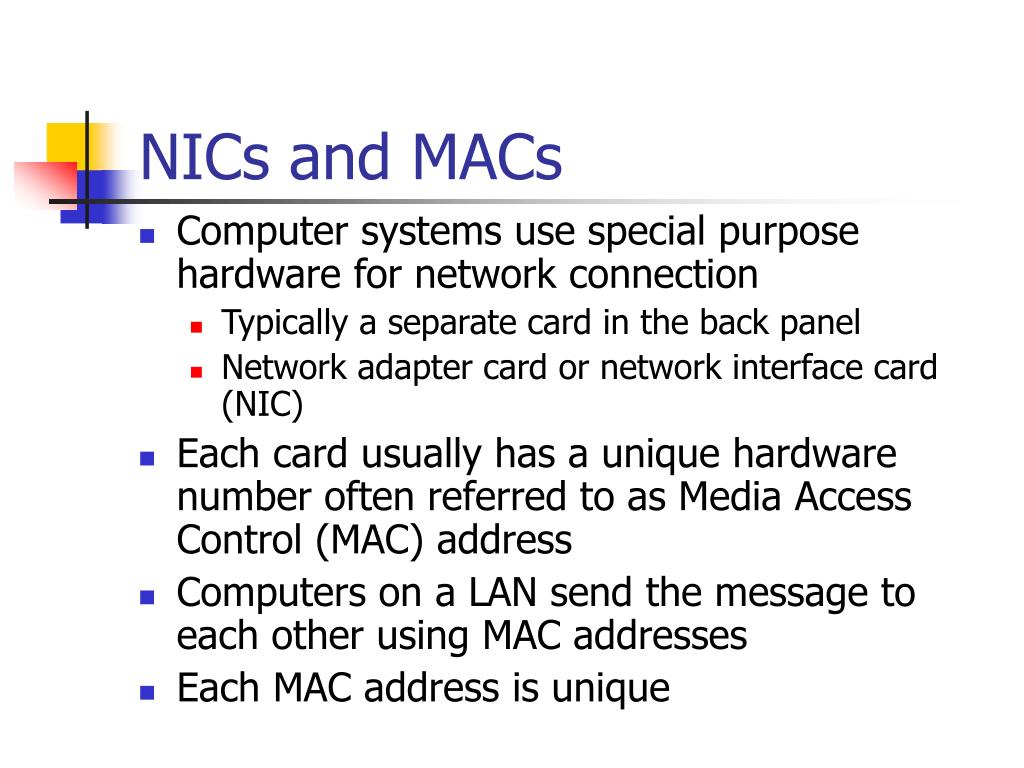 NICs and MACs

- Computer systems use special purpose hardware for network connection
  - Typically a separate card in the back panel
  - Network adapter card or network interface card (NIC)
- Each card usually has a unique hardware number often referred to as Media Access Control (MAC) address
- Computers on a LAN send the message to each other using MAC addresses
- Each MAC address is unique